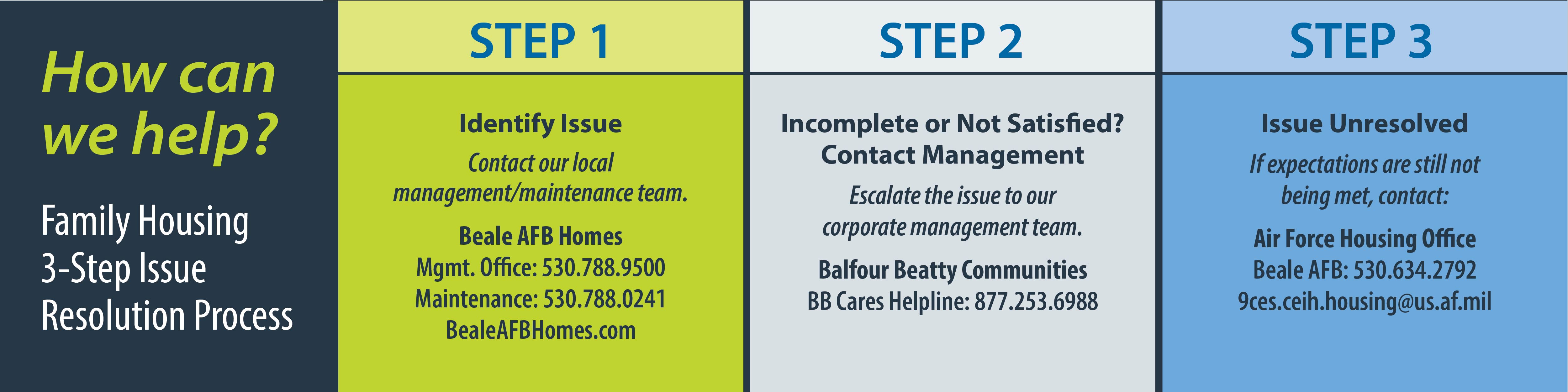 How can we help?

Family Housing 3-Step Issue Resolution Process

STEP 1

Identify Issue

Contact our local management/maintenance team.

Beale AFB Homes
Mgmt. Office: 530.788.9500
Maintenance: 530.788.0241
BealeAFBHomes.com

STEP 2

Incomplete or Not Satisfied?
Contact Management

Escalate the issue to our corporate management team.

Balfour Beatty Communities
BB Cares Helpline: 877.253.6988

STEP 3

Issue Unresolved

If expectations are still not being met, contact:

Air Force Housing Office
Beale AFB: 530.634.2792
9ces.ceih.housing@us.af.mil